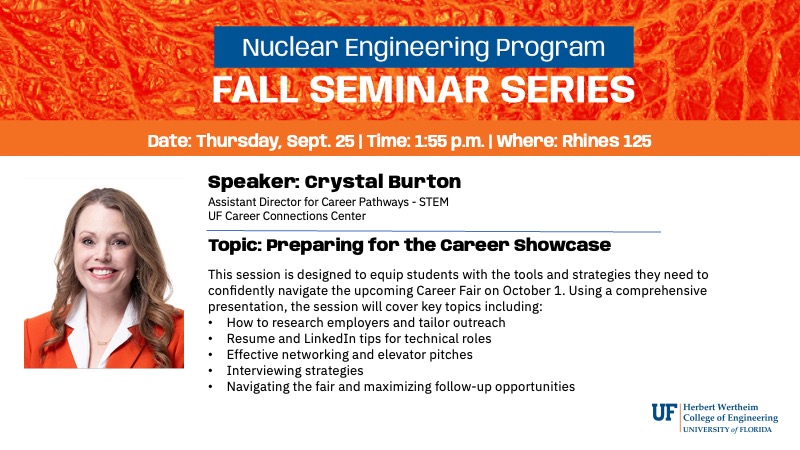 Nuclear Engineering Program

FALL SEMINAR SERIES

Date: Thursday, Sept. 25 | Time: 1:55 p.m. | Where: Rhines 125

Speaker: Crystal Burton

Assistant Director for Career Pathways - STEM
UF Career Connections Center

Topic: Preparing for the Career Showcase

This session is designed to equip students with the tools and strategies they need to confidently navigate the upcoming Career Fair on October 1. Using a comprehensive presentation, the session will cover key topics including:
• How to research employers and tailor outreach
• Resume and LinkedIn tips for technical roles
• Effective networking and elevator pitches
• Interviewing strategies
• Navigating the fair and maximizing follow-up opportunities

UF Herbert Wertheim College of Engineering UNIVERSITY of FLORIDA